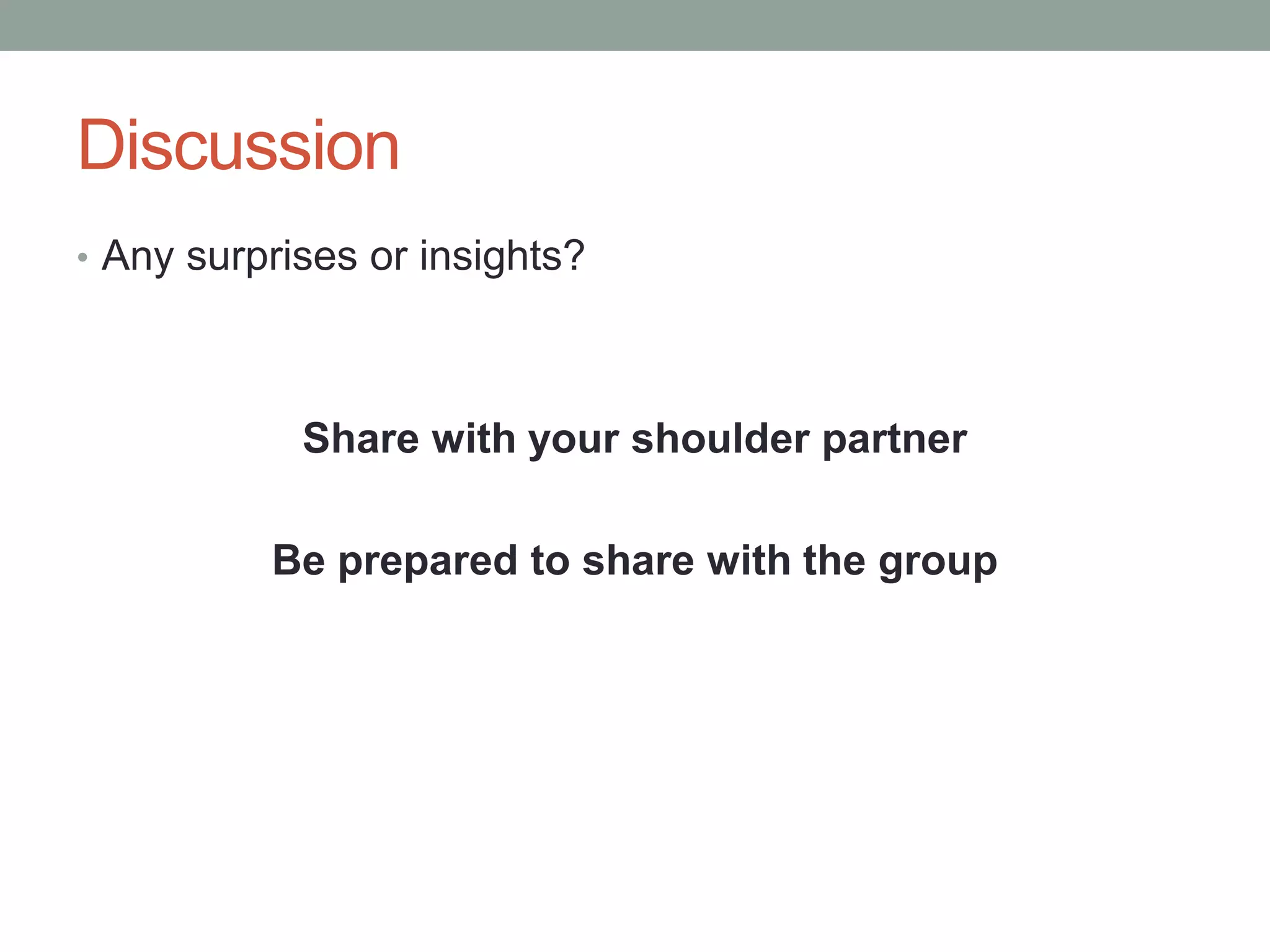 Discussion

• Any surprises or insights?

Share with your shoulder partner

Be prepared to share with the group